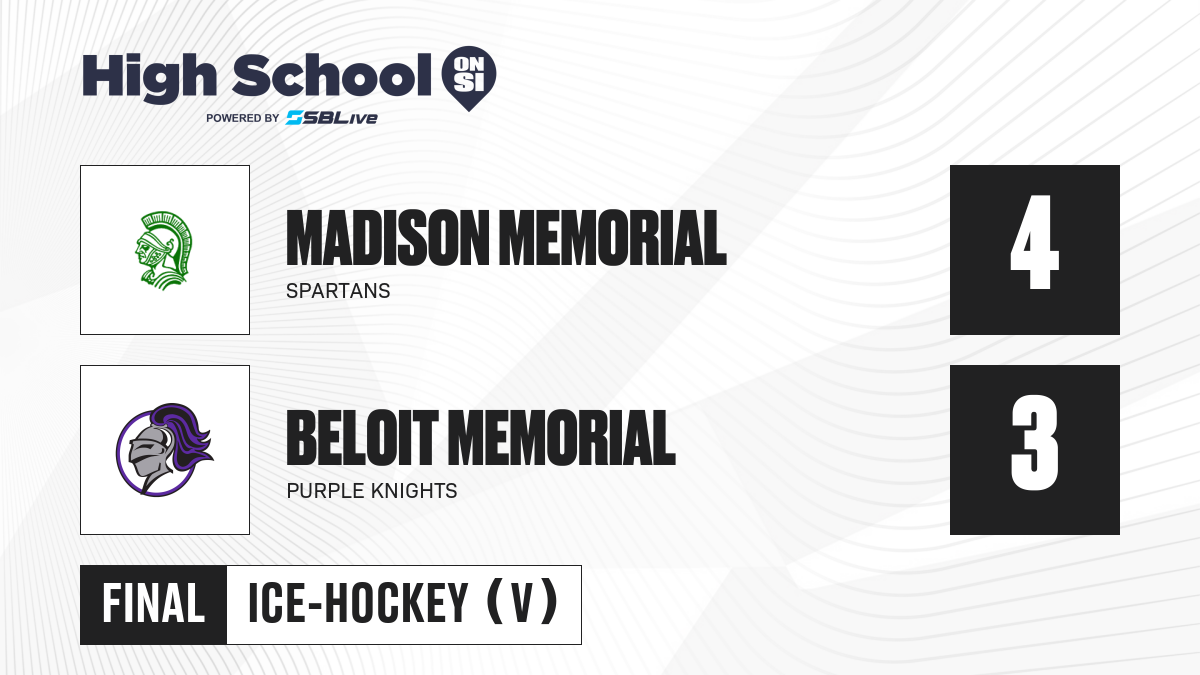 High School ON SI
POWERED BY SBLive

MADISON MEMORIAL
SPARTANS
4

BELOIT MEMORIAL
PURPLE KNIGHTS
3

FINAL ICE-HOCKEY (V)